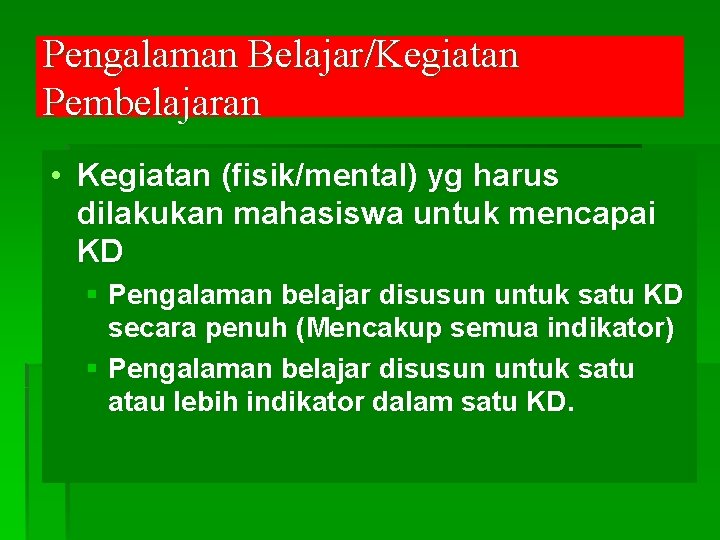 Pengalaman Belajar/Kegiatan Pembelajaran

• Kegiatan (fisik/mental) yg harus dilakukan mahasiswa untuk mencapai KD

▪ Pengalaman belajar disusun untuk satu KD secara penuh (Mencakup semua indikator)

▪ Pengalaman belajar disusun untuk satu atau lebih indikator dalam satu KD.